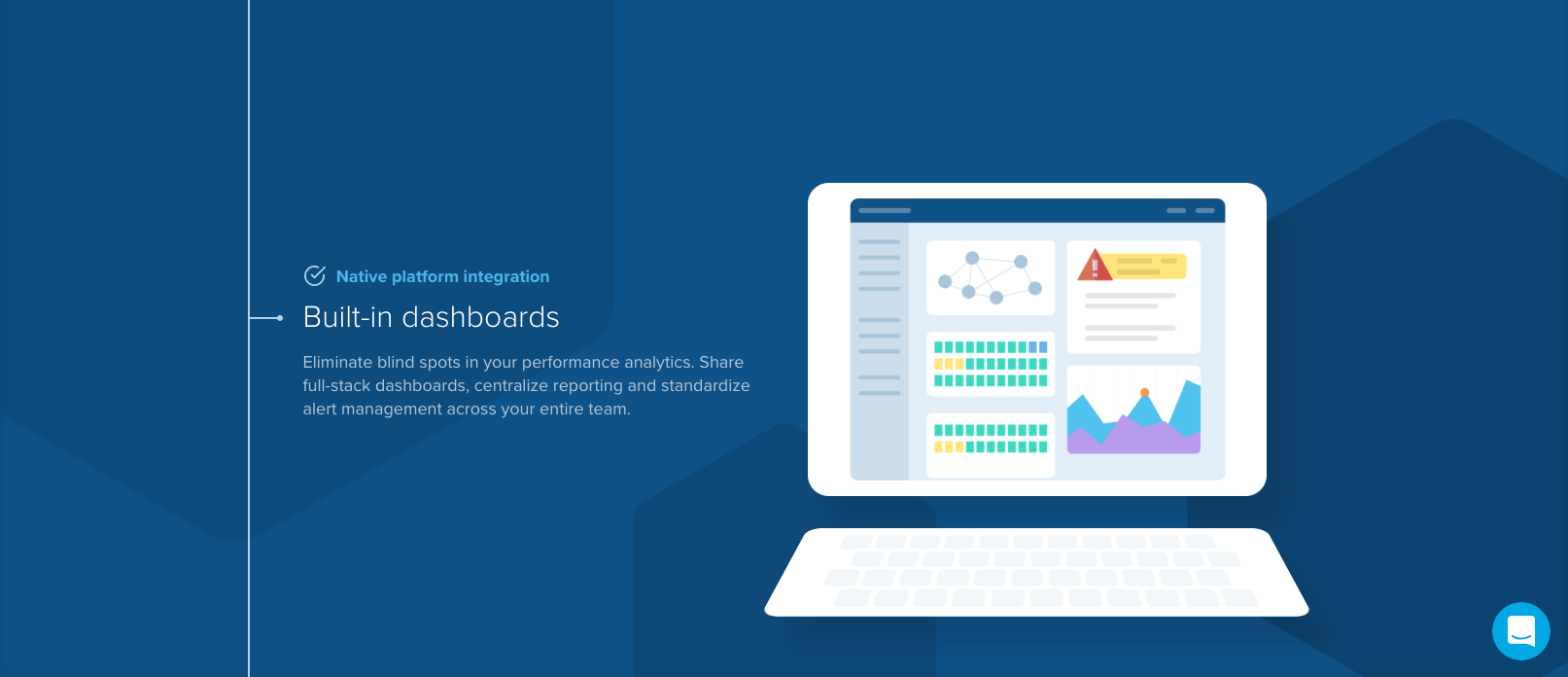 Native platform integration

Built-in dashboards

Eliminate blind spots in your performance analytics. Share full-stack dashboards, centralize reporting and standardize alert management across your entire team.